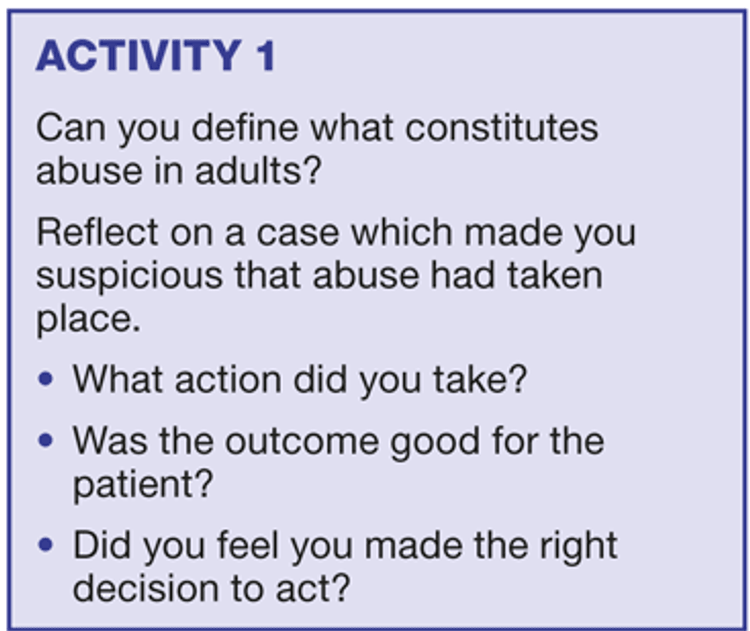 ACTIVITY 1

Can you define what constitutes abuse in adults?

Reflect on a case which made you suspicious that abuse had taken place.

• What action did you take?

• Was the outcome good for the patient?

• Did you feel you made the right decision to act?